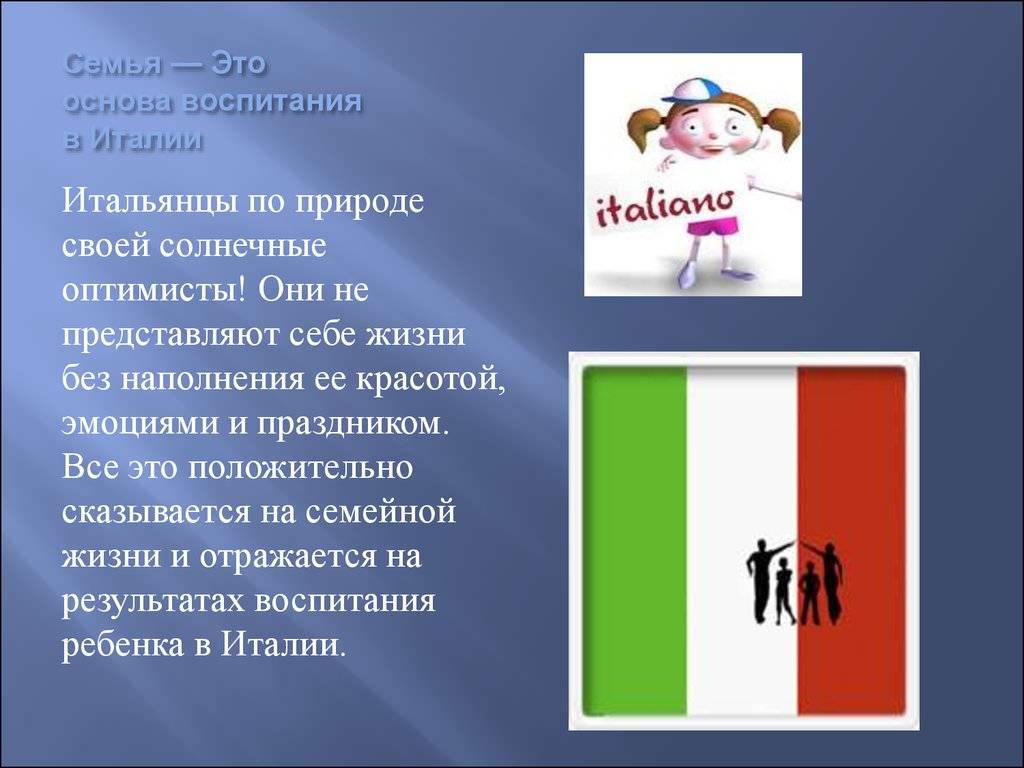 Семья — Это основа воспитания в Италии

Итальянцы по природе своей солнечные оптимисты! Они не представляют себе жизни без наполнения ее красотой, эмоциями и праздником. Все это положительно сказывается на семейной жизни и отражается на результатах воспитания ребенка в Италии.

italiano